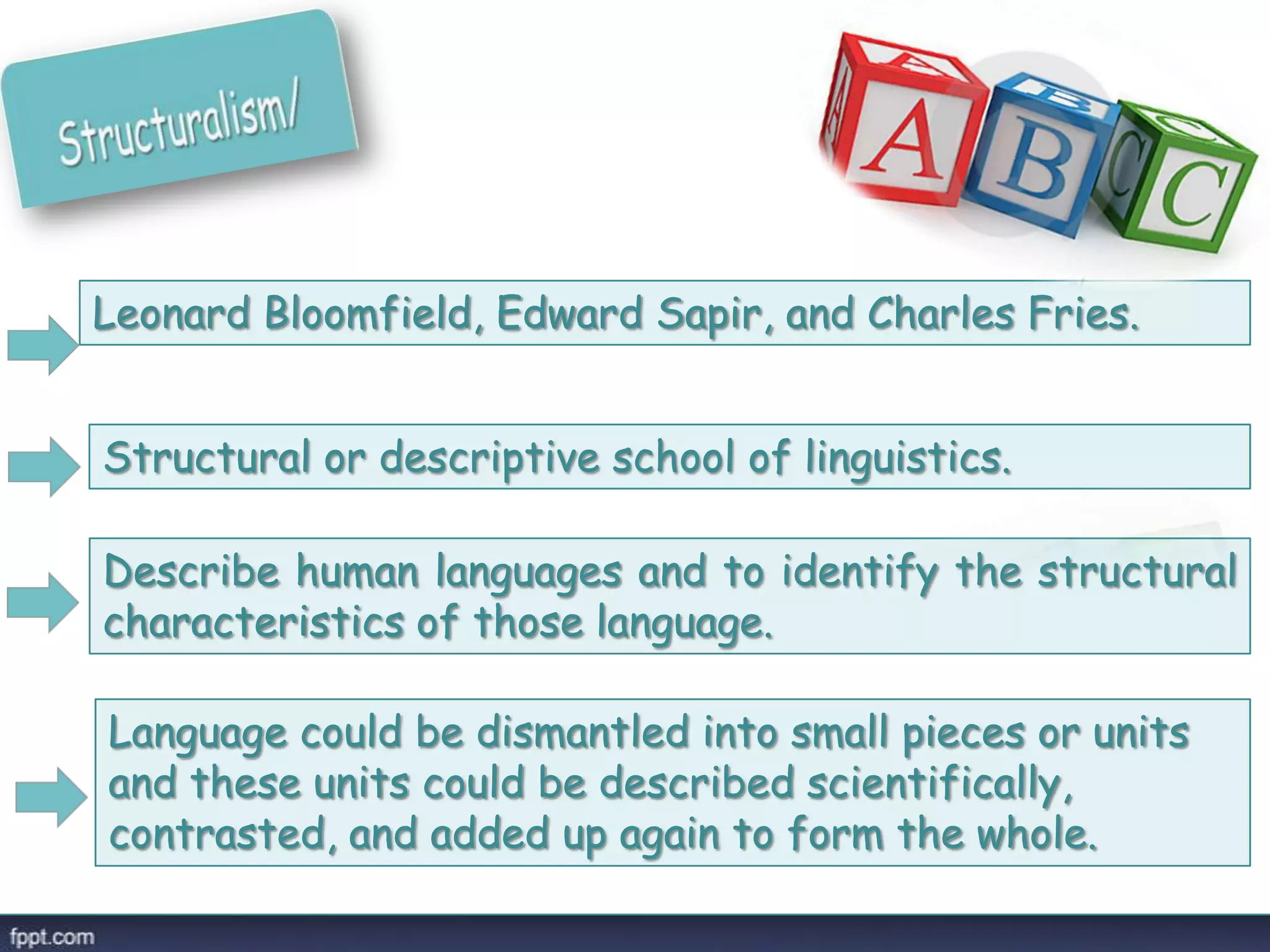 Structuralism/

A B C

Leonard Bloomfield, Edward Sapir, and Charles Fries.

Structural or descriptive school of linguistics.

Describe human languages and to identify the structural characteristics of those language.

Language could be dismantled into small pieces or units and these units could be described scientifically, contrasted, and added up again to form the whole.

fppt.com